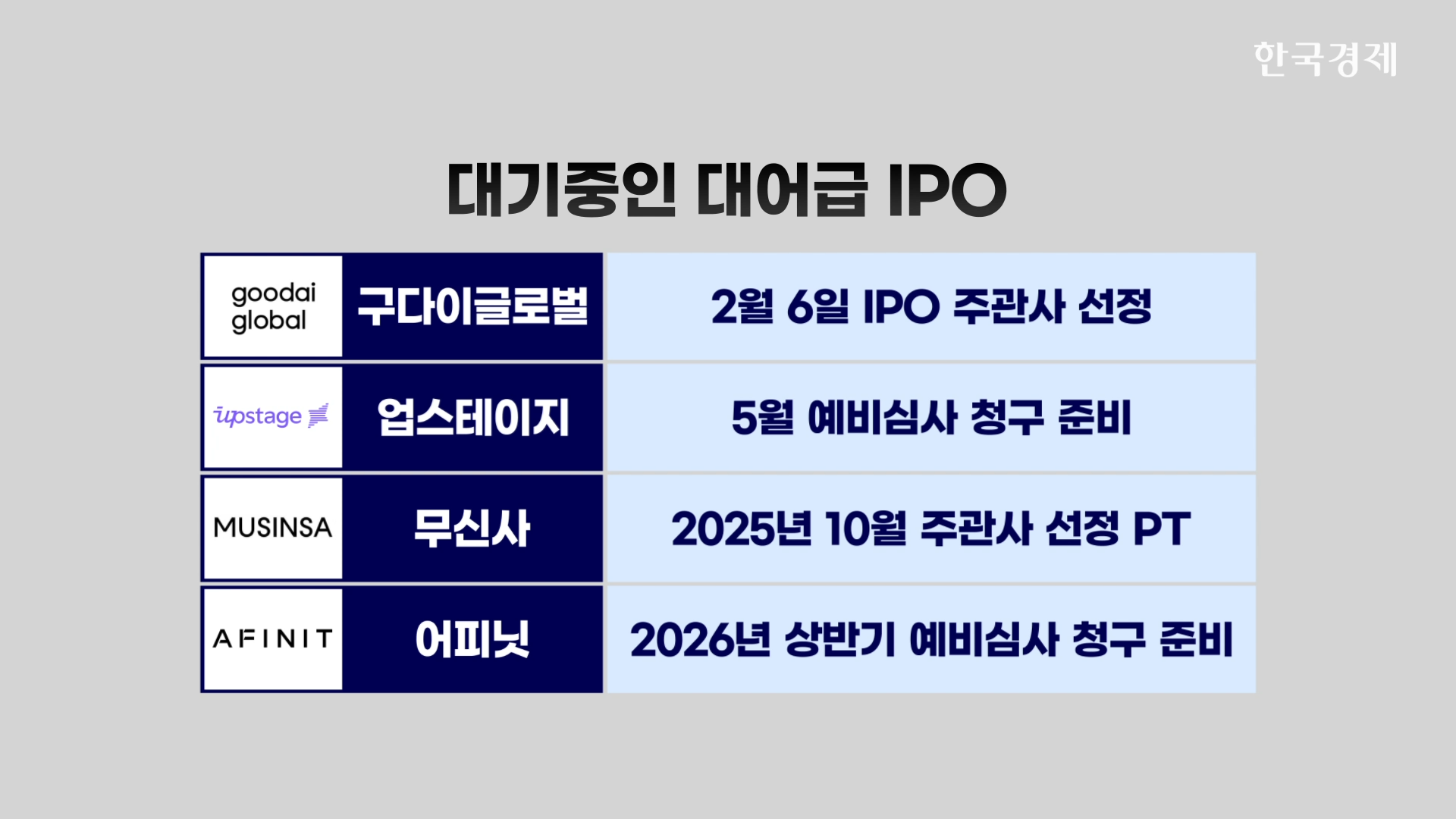 한국경제

대기중인 대어급 IPO

| goodai global | 구다이글로벌 | 2월 6일 IPO 주관사 선정 |
|---|---|---|
| upstage | 업스테이지 | 5월 예비심사 청구 준비 |
| MUSINSA | 무신사 | 2025년 10월 주관사 선정 PT |
| AFINIT | 어피닛 | 2026년 상반기 예비심사 청구 준비 |